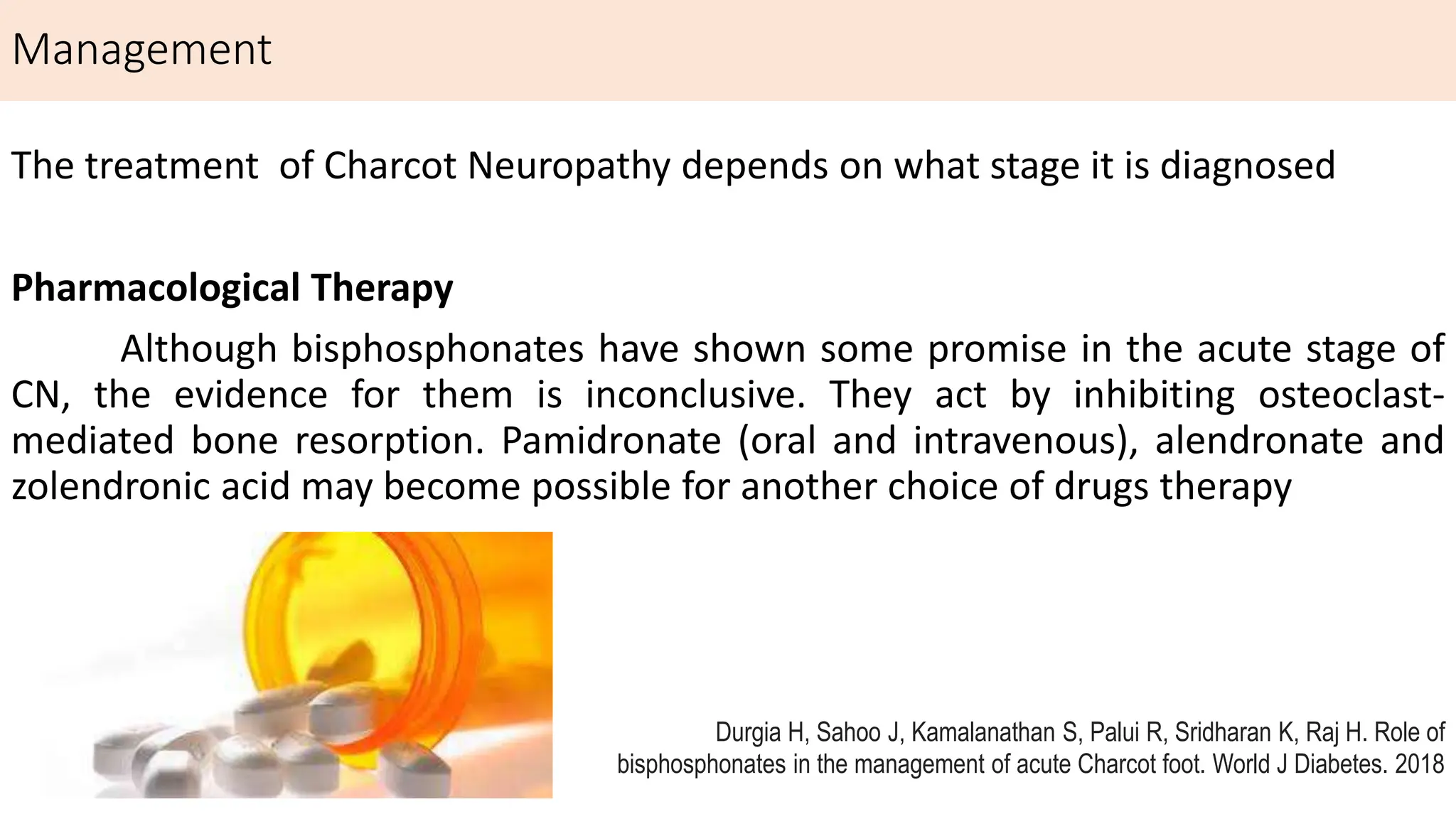 Management

The treatment of Charcot Neuropathy depends on what stage it is diagnosed

Pharmacological Therapy

Although bisphosphonates have shown some promise in the acute stage of CN, the evidence for them is inconclusive. They act by inhibiting osteoclast-mediated bone resorption. Pamidronate (oral and intravenous), alendronate and zolendronic acid may become possible for another choice of drugs therapy

Durgia H, Sahoo J, Kamalanathan S, Palui R, Sridharan K, Raj H. Role of bisphosphonates in the management of acute Charcot foot. World J Diabetes. 2018